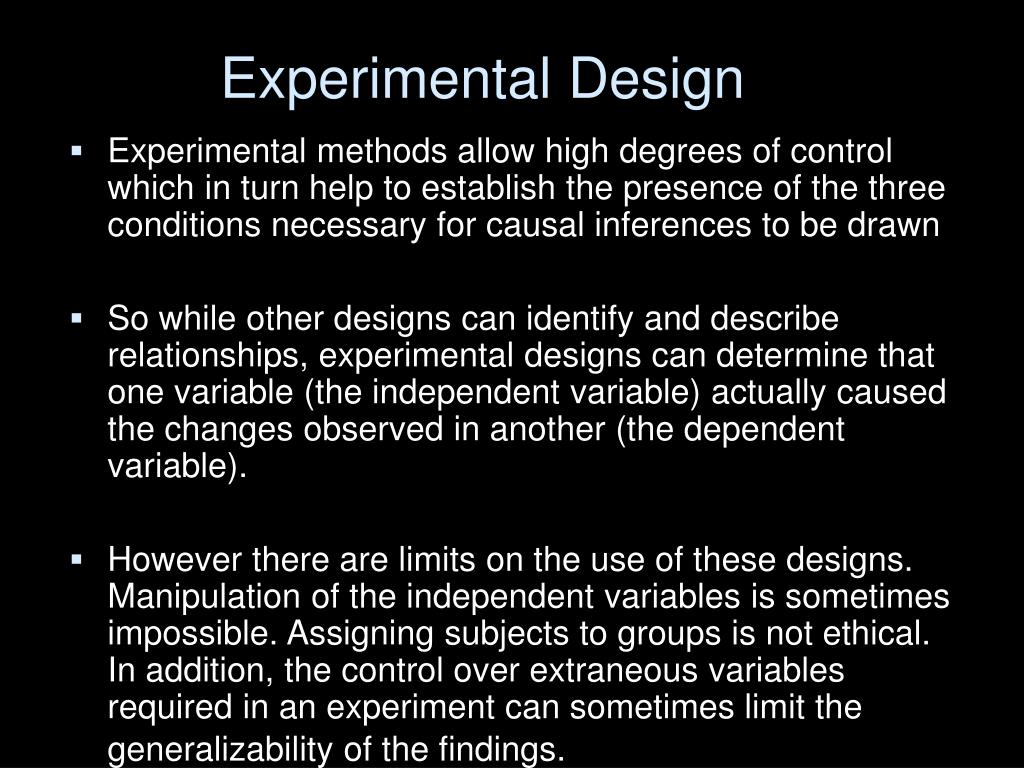 Experimental Design

▪ Experimental methods allow high degrees of control which in turn help to establish the presence of the three conditions necessary for causal inferences to be drawn

▪ So while other designs can identify and describe relationships, experimental designs can determine that one variable (the independent variable) actually caused the changes observed in another (the dependent variable).

▪ However there are limits on the use of these designs. Manipulation of the independent variables is sometimes impossible. Assigning subjects to groups is not ethical. In addition, the control over extraneous variables required in an experiment can sometimes limit the generalizability of the findings.